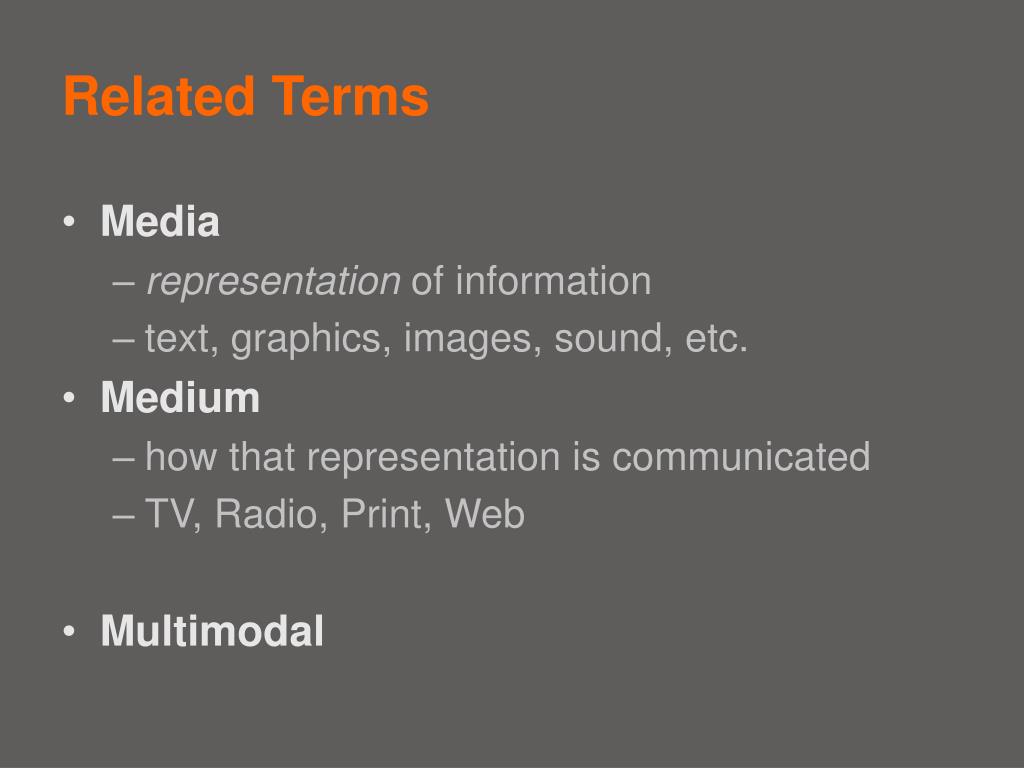 Related Terms

• Media
– representation of information
– text, graphics, images, sound, etc.
• Medium
– how that representation is communicated
– TV, Radio, Print, Web

• Multimodal